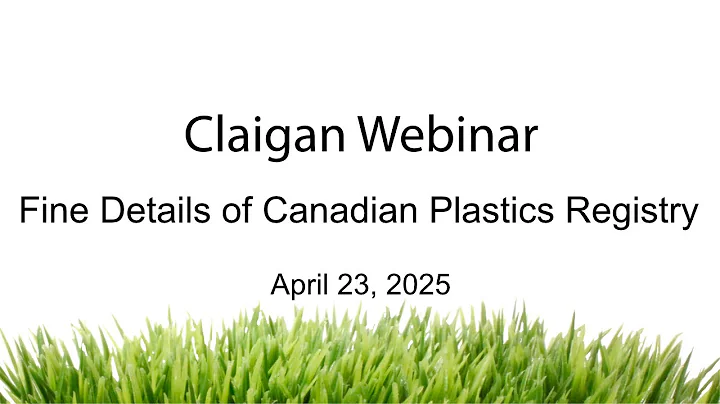 Claigan Webinar

Fine Details of Canadian Plastics Registry

April 23, 2025